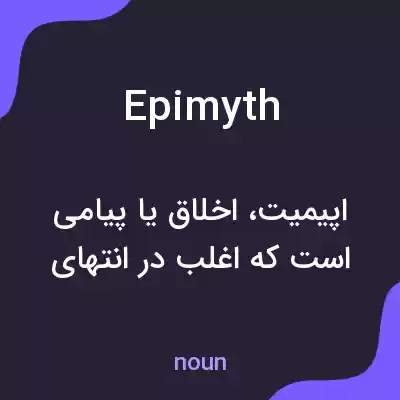 Epimyth

اپیمیت، اخلاق یا پیامی است که اغلب در انتهای

noun